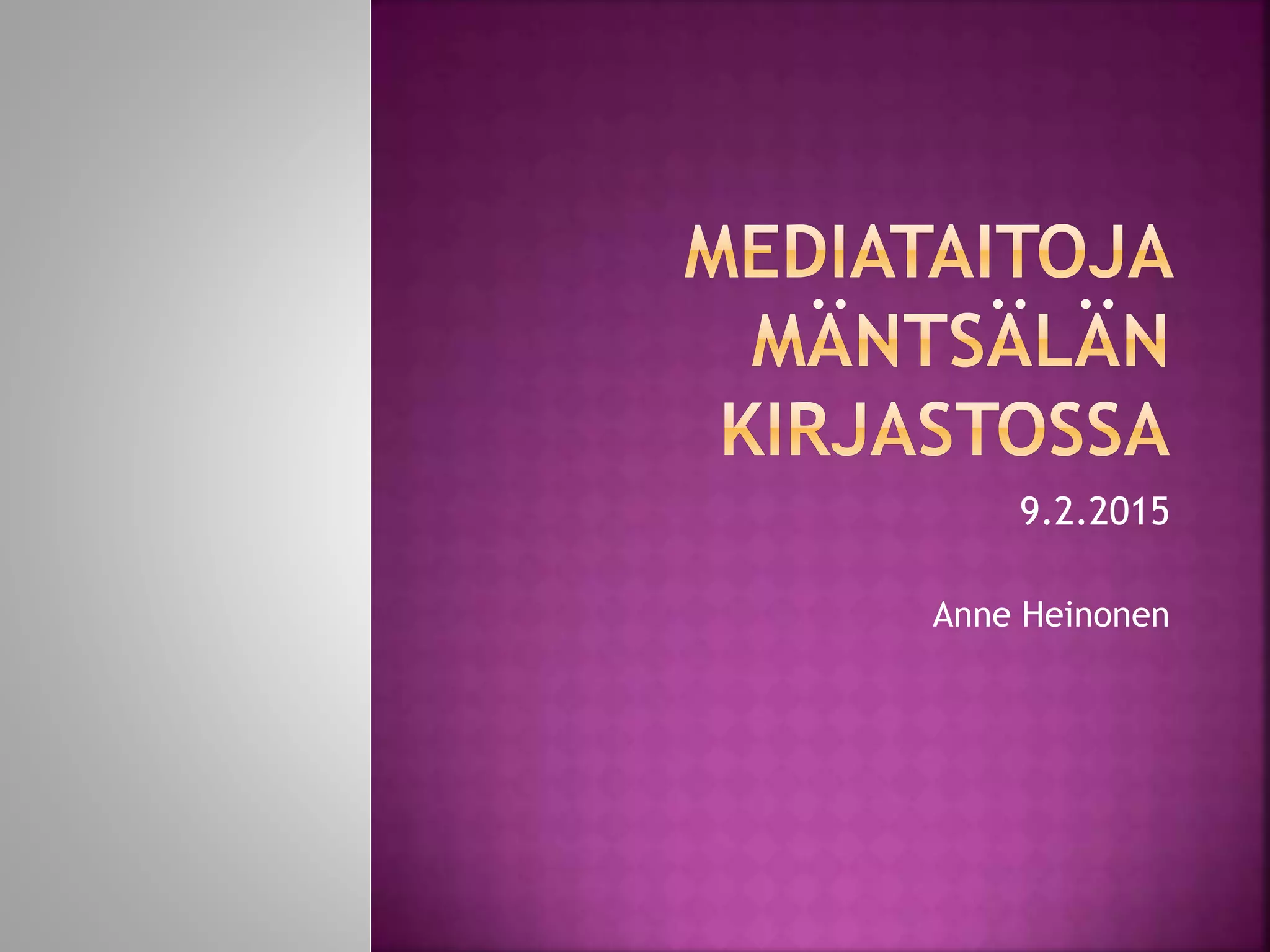 MEDIATAITOJA MÄNTSÄLÄN KIRJASTOSSA

9.2.2015

Anne Heinonen